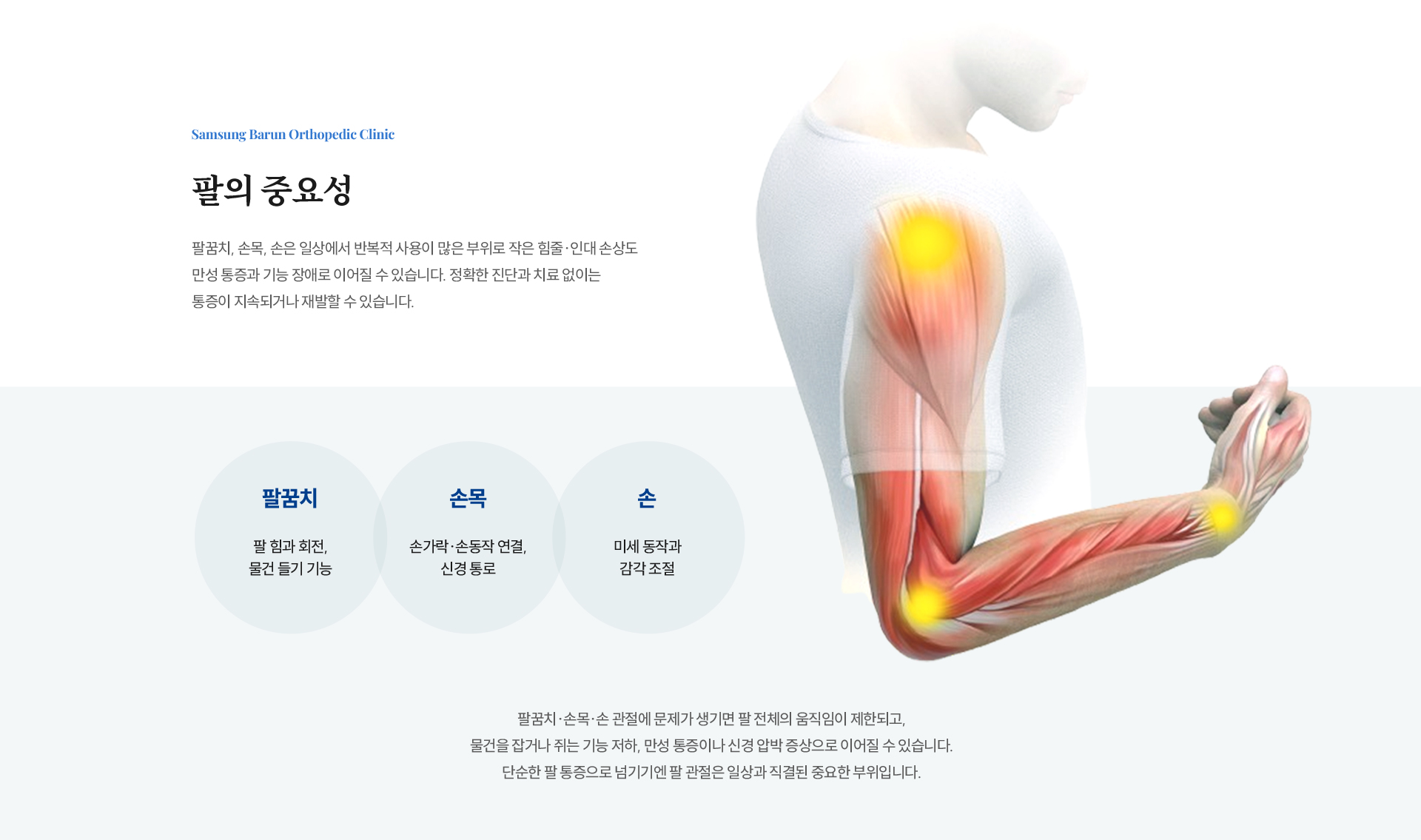 Samsung Barun Orthopedic Clinic

팔의 중요성

팔꿈치, 손목, 손은 일상에서 반복적 사용이 많은 부위로 작은 힘줄·인대 손상도 만성 통증과 기능 장애로 이어질 수 있습니다. 정확한 진단과 치료 없이는 통증이 지속되거나 재발할 수 있습니다.

팔꿈치

팔 힘과 회전, 물건 들기 기능

손목

손가락·손동작 연결, 신경 통로

손

미세 동작과 감각 조절

팔꿈치·손목·손 관절에 문제가 생기면 팔 전체의 움직임이 제한되고, 물건을 잡거나 쥐는 기능 저하, 만성 통증이나 신경 압박 증상으로 이어질 수 있습니다. 단순한 팔 통증으로 넘기기엔 팔 관절은 일상과 직결된 중요한 부위입니다.